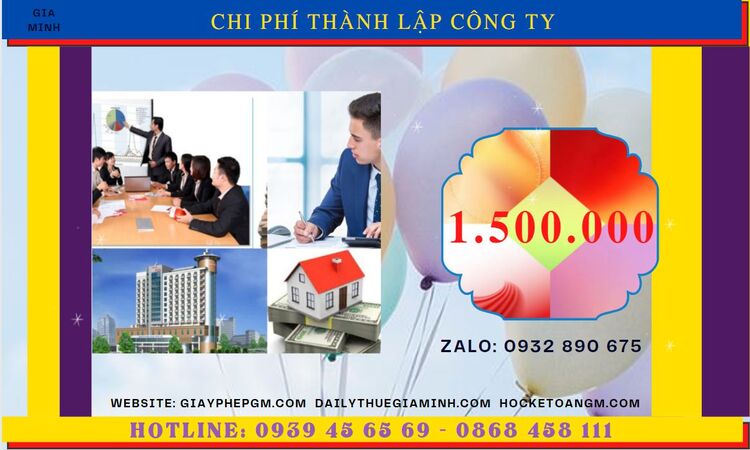 GIA MINH

CHI PHÍ THÀNH LẬP CÔNG TY

1.500.000

ZALO: 0932 890 675

WEBSITE: GIAYPHEPGM.COM DAILYTHUEGIAMINH.COM HOCKETOANGM.COM

HOTLINE: 0939 45 65 69 - 0868 458 111